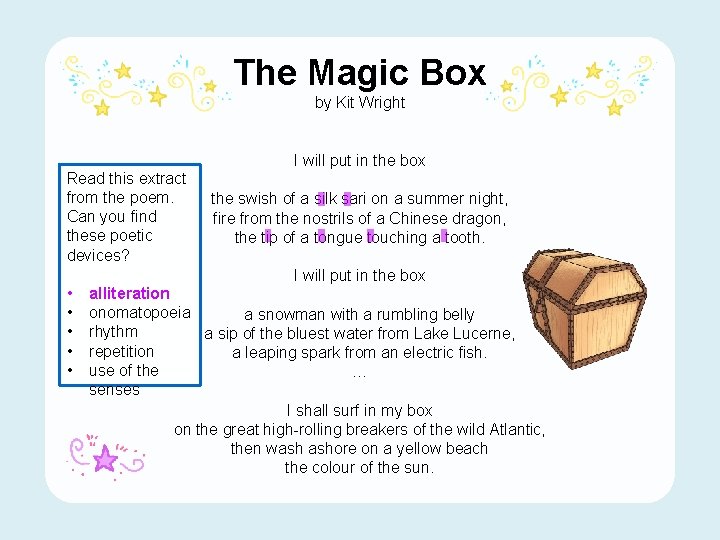 The Magic Box
by Kit Wright

Read this extract from the poem. Can you find these poetic devices?

• alliteration
• onomatopoeia
• rhythm
• repetition
• use of the senses

I will put in the box

the swish of a silk sari on a summer night,
fire from the nostrils of a Chinese dragon,
the tip of a tongue touching a tooth.

I will put in the box

a snowman with a rumbling belly
a sip of the bluest water from Lake Lucerne,
a leaping spark from an electric fish.
...

I shall surf in my box
on the great high-rolling breakers of the wild Atlantic,
then wash ashore on a yellow beach
the colour of the sun.